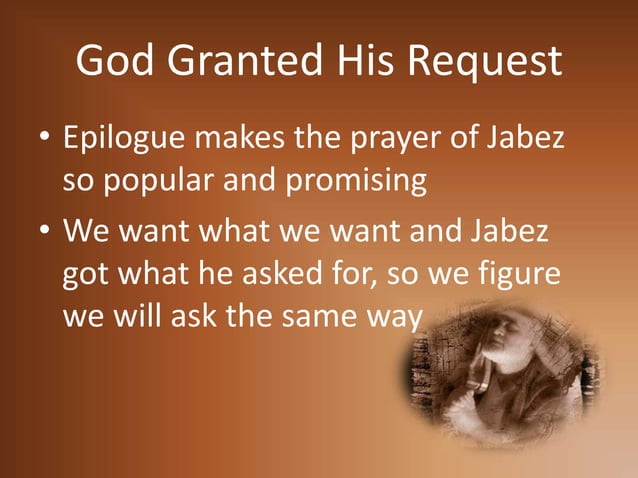 God Granted His Request

• Epilogue makes the prayer of Jabez so popular and promising
• We want what we want and Jabez got what he asked for, so we figure we will ask the same way